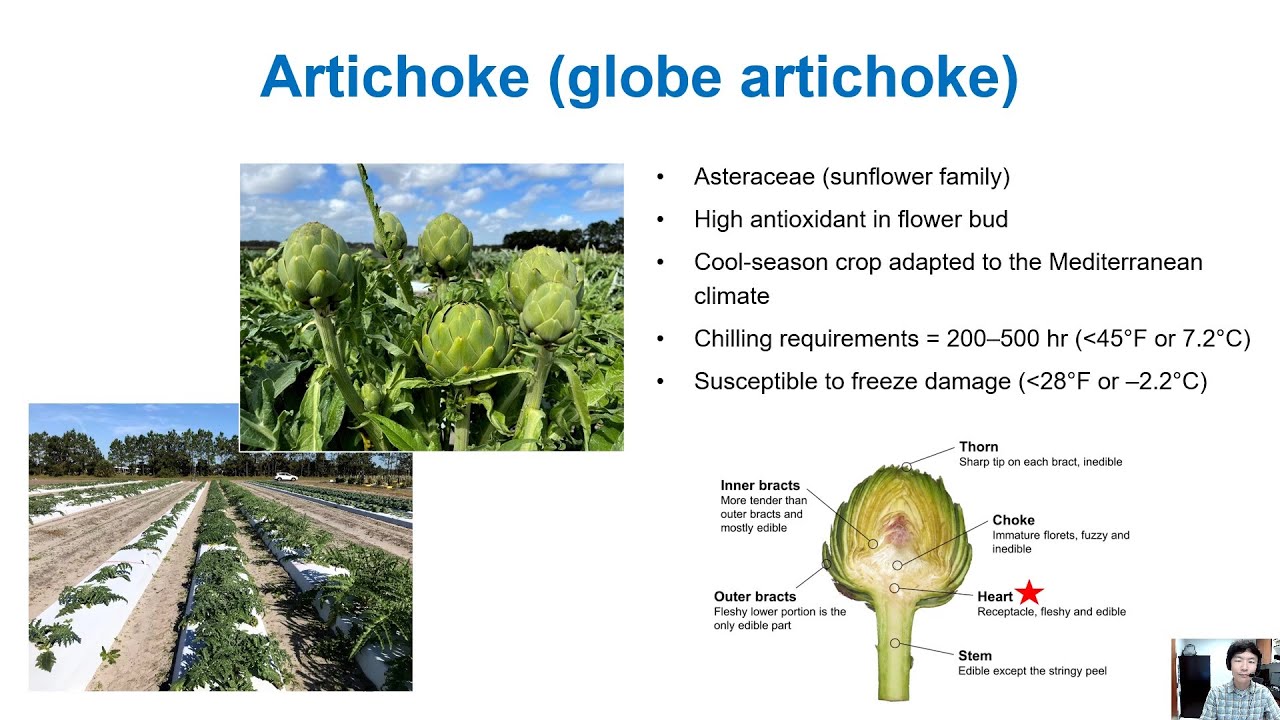 Artichoke (globe artichoke)

• Asteraceae (sunflower family)
• High antioxidant in flower bud
• Cool-season crop adapted to the Mediterranean climate
• Chilling requirements = 200–500 hr (<45°F or 7.2°C)
• Susceptible to freeze damage (<28°F or –2.2°C)

Thorn
Sharp tip on each bract, inedible

Inner bracts
More tender than outer bracts and mostly edible

Choke
Immature florets, fuzzy and inedible

Outer bracts
Fleshy lower portion is the only edible part

Heart
Receptacle, fleshy and edible

Stem
Edible except the stringy peel